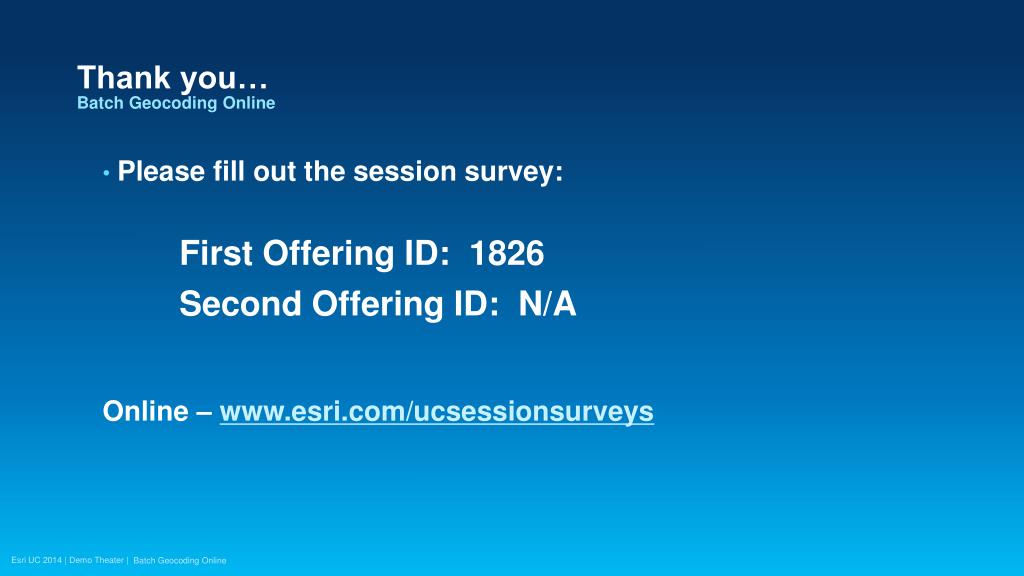 Thank you…
Batch Geocoding Online

• Please fill out the session survey:

First Offering ID: 1826
Second Offering ID: N/A

Online – www.esri.com/ucsessionsurveys

Esri UC 2014 | Demo Theater | Batch Geocoding Online